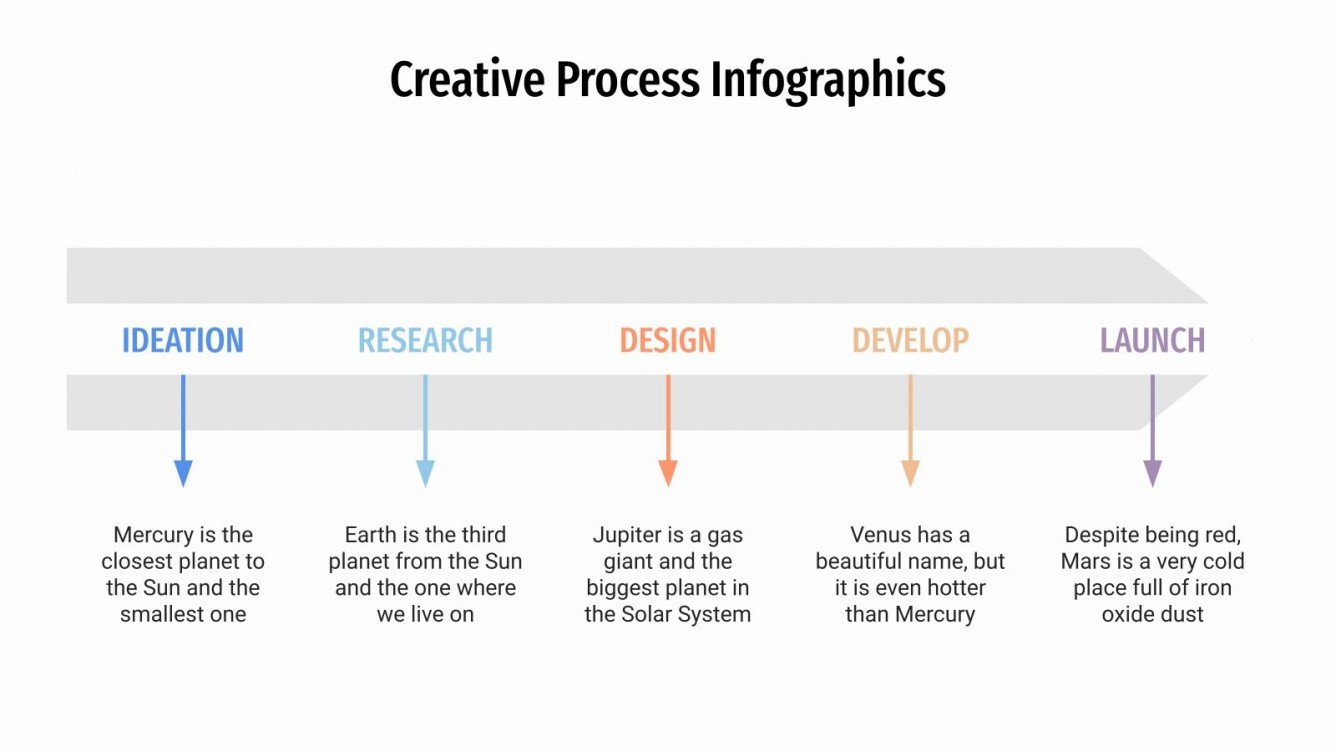 Creative Process Infographics

IDEATION

Mercury is the closest planet to the Sun and the smallest one

RESEARCH

Earth is the third planet from the Sun and the one where we live on

DESIGN

Jupiter is a gas giant and the biggest planet in the Solar System

DEVELOP

Venus has a beautiful name, but it is even hotter than Mercury

LAUNCH

Despite being red, Mars is a very cold place full of iron oxide dust